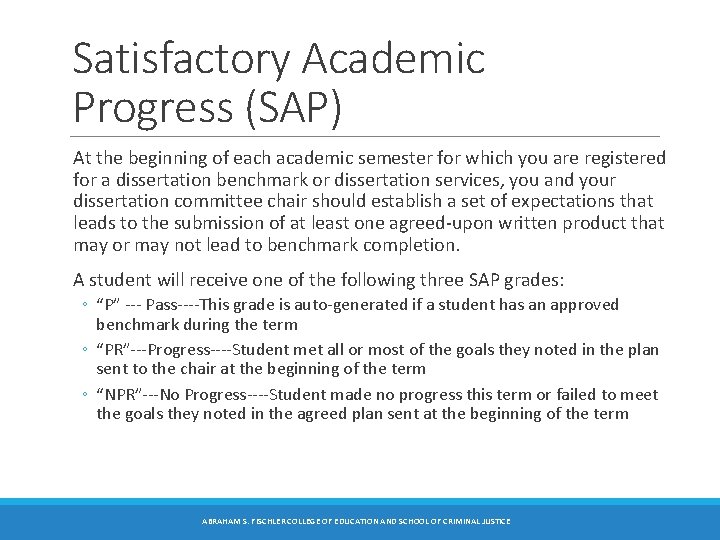 Satisfactory Academic Progress (SAP)

At the beginning of each academic semester for which you are registered for a dissertation benchmark or dissertation services, you and your dissertation committee chair should establish a set of expectations that leads to the submission of at least one agreed-upon written product that may or may not lead to benchmark completion.

A student will receive one of the following three SAP grades:

◦ "P" --- Pass----This grade is auto-generated if a student has an approved benchmark during the term

◦ "PR"---Progress----Student met all or most of the goals they noted in the plan sent to the chair at the beginning of the term

◦ "NPR"---No Progress----Student made no progress this term or failed to meet the goals they noted in the agreed plan sent at the beginning of the term

ABRAHAM S. FISCHLER COLLEGE OF EDUCATION AND SCHOOL OF CRIMINAL JUSTICE